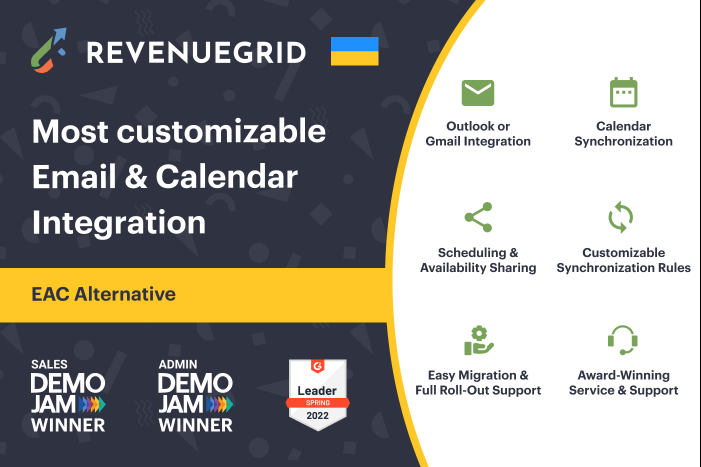 REVENUEGRID

Most customizable Email & Calendar Integration

EAC Alternative

SALES DEMO JAM WINNER

ADMIN DEMO JAM WINNER

Leader SPRING 2022

Outlook or Gmail Integration

Calendar Synchronization

Scheduling & Availability Sharing

Customizable Synchronization Rules

Easy Migration & Full Roll-Out Support

Award-Winning Service & Support